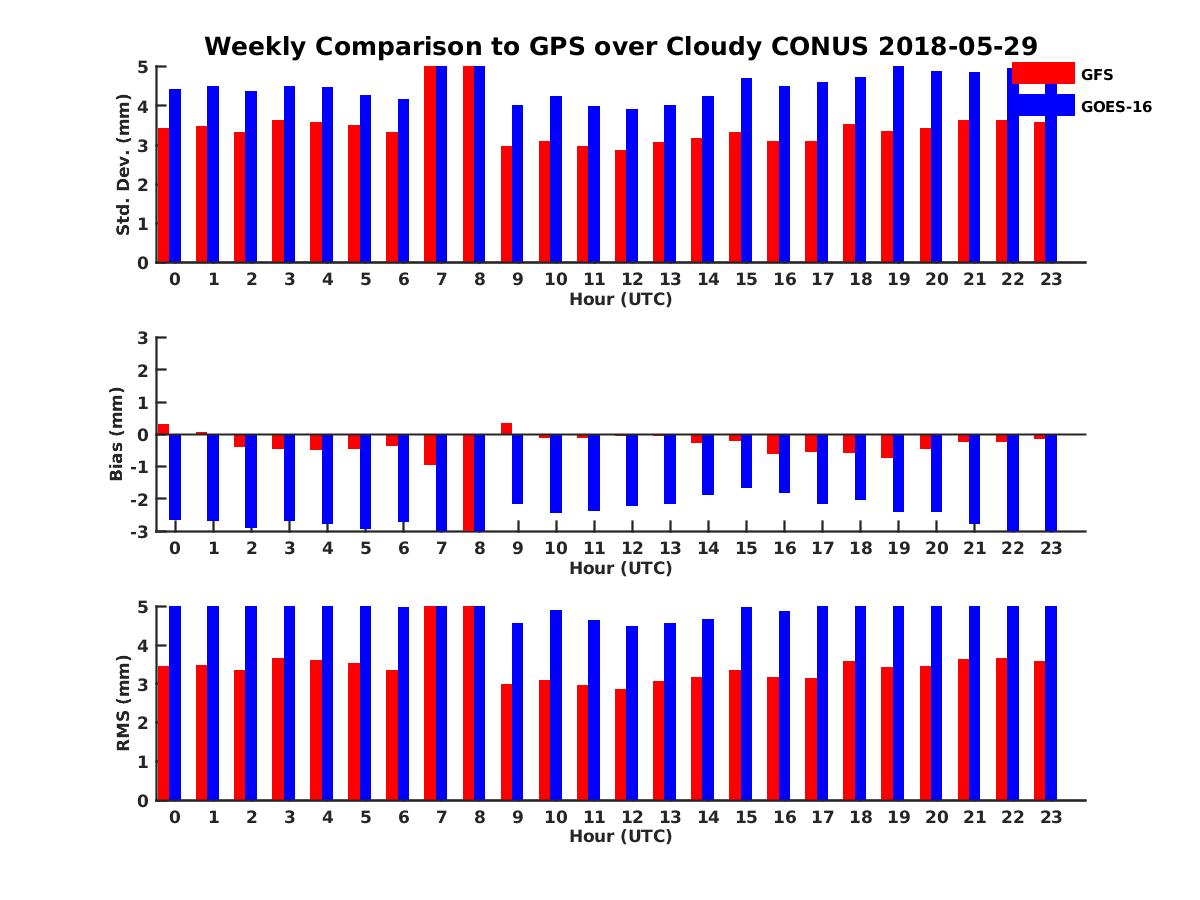 Weekly Comparison to GPS over Cloudy CONUS 2018-05-29

GFS
GOES-16

Std. Dev. (mm)
5
4
3
2
1
0
0 1 2 3 4 5 6 7 8 9 10 11 12 13 14 15 16 17 18 19 20 21 22 23
Hour (UTC)

Bias (mm)
3
2
1
0
-1
-2
-3
0 1 2 3 4 5 6 7 8 9 10 11 12 13 14 15 16 17 18 19 20 21 22 23
Hour (UTC)

RMS (mm)
5
4
3
2
1
0
0 1 2 3 4 5 6 7 8 9 10 11 12 13 14 15 16 17 18 19 20 21 22 23
Hour (UTC)